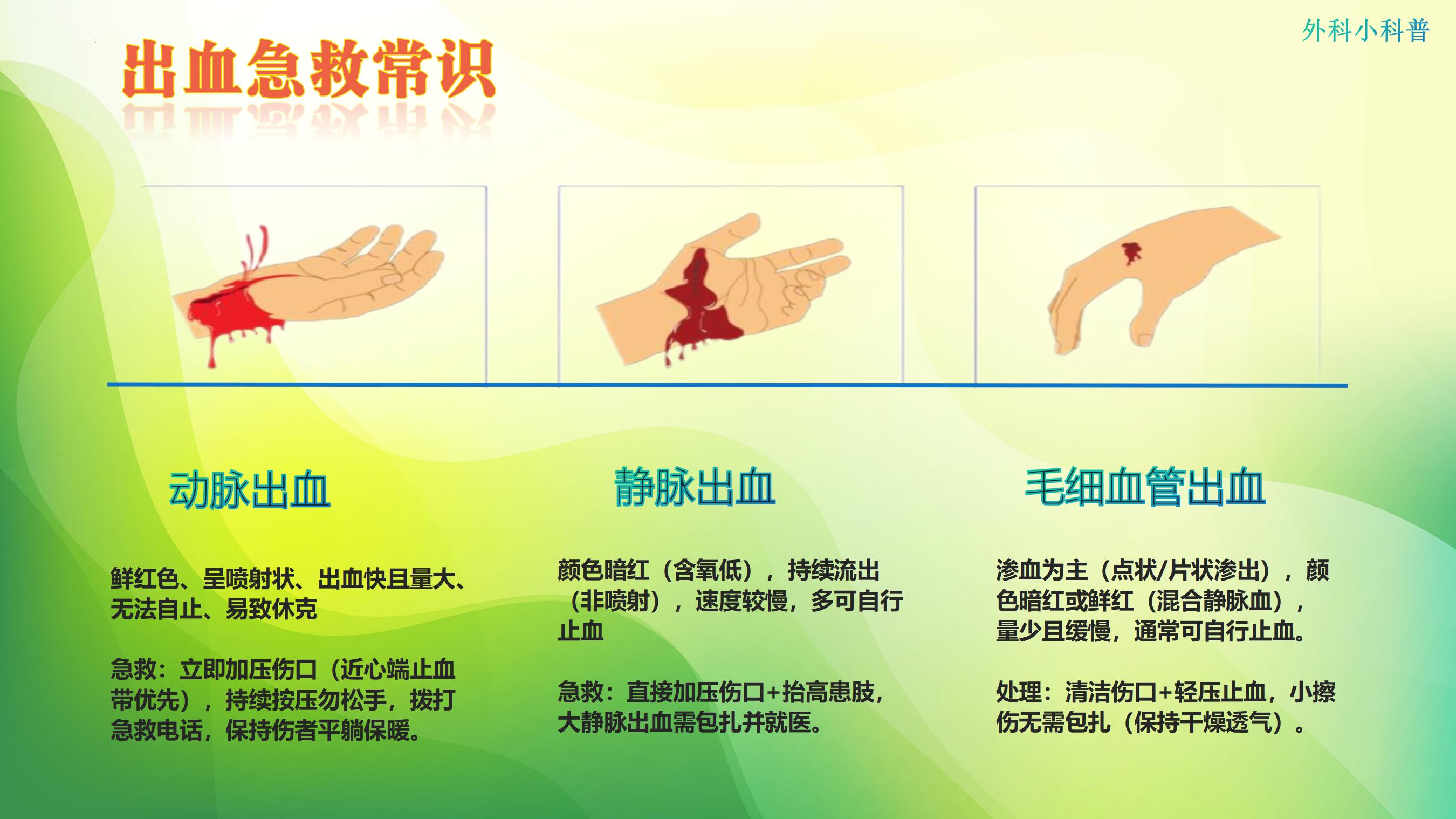 外科小科普

出血急救常识

动脉出血

鲜红色、呈喷射状、出血快且量大、无法自止、易致休克

急救：立即加压伤口（近心端止血带优先），持续按压勿松手，拨打急救电话，保持伤者平躺保暖。

静脉出血

颜色暗红（含氧低），持续流出（非喷射），速度较慢，多可自行止血

急救：直接加压伤口+抬高患肢，大静脉出血需包扎并就医。

毛细血管出血

渗血为主（点状/片状渗出），颜色暗红或鲜红（混合静脉血），量少且缓慢，通常可自行止血。

处理：清洁伤口+轻压止血，小擦伤无需包扎（保持干燥透气）。